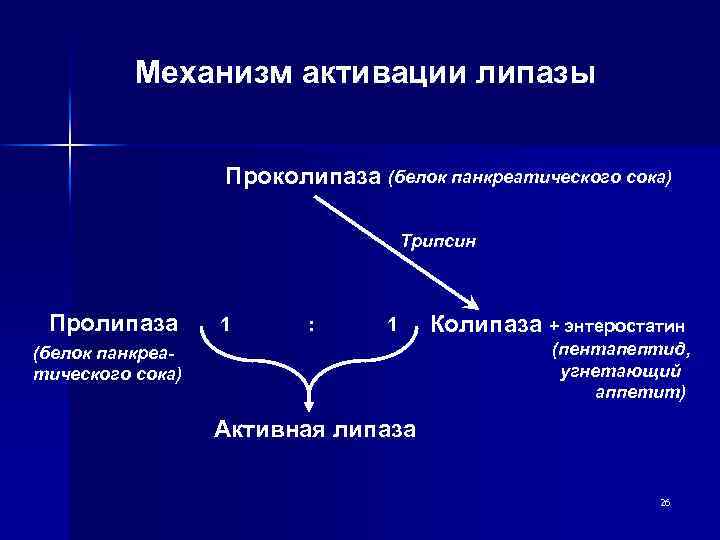 Механизм активации липазы

Проколипаза (белок панкреатического сока)

Трипсин

Пролипаза (белок панкреатического сока)

1 : 1

Колипаза + энтеростатин (пентапептид, угнетающий аппетит)

Активная липаза

26